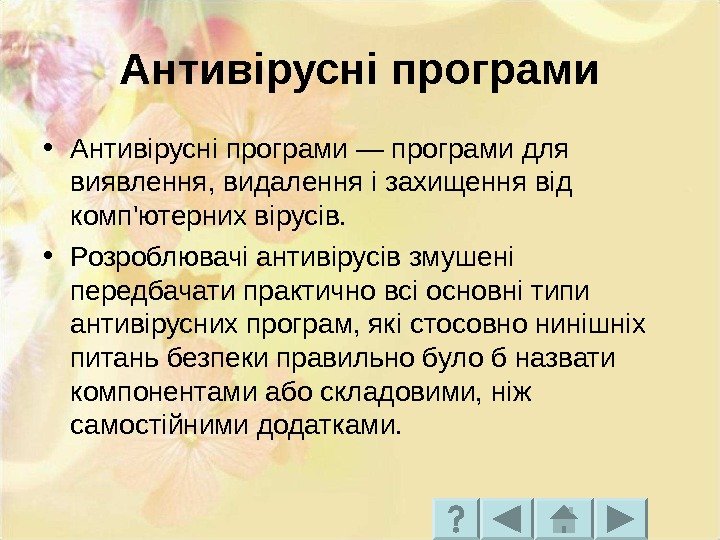 Антивірусні програми

• Антивірусні програми — програми для виявлення, видалення і захищення від комп'ютерних вірусів.

• Розроблювачі антивірусів змушені передбачати практично всі основні типи антивірусних програм, які стосовно нинішніх питань безпеки правильно було б назвати компонентами або складовими, ніж самостійними додатками.

?